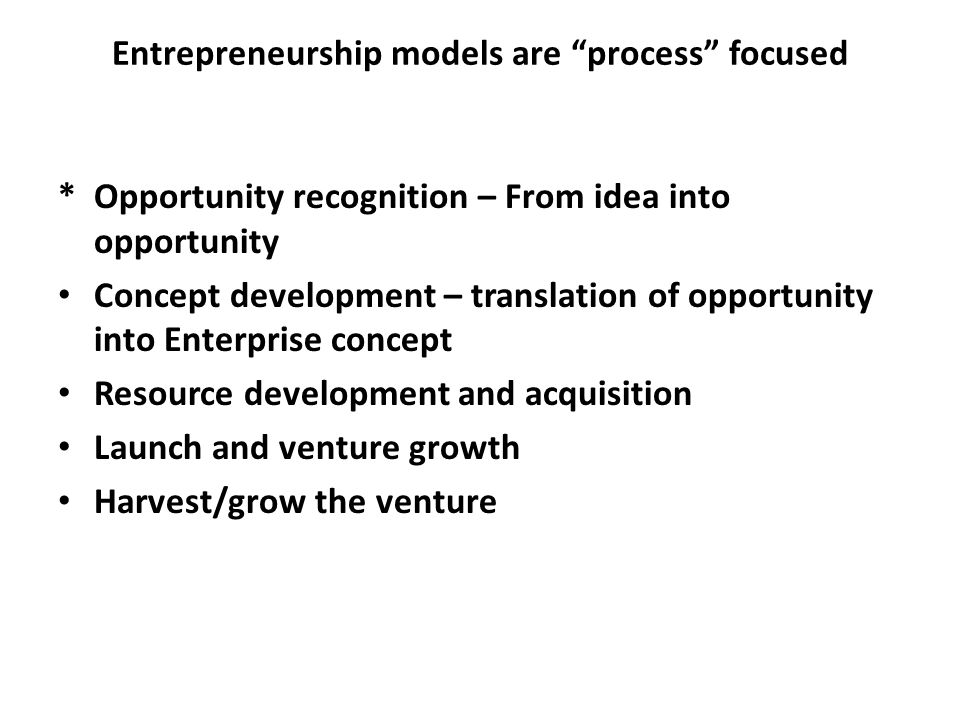 Entrepreneurship models are “process” focused

* Opportunity recognition – From idea into opportunity
• Concept development – translation of opportunity into Enterprise concept
• Resource development and acquisition
• Launch and venture growth
• Harvest/grow the venture